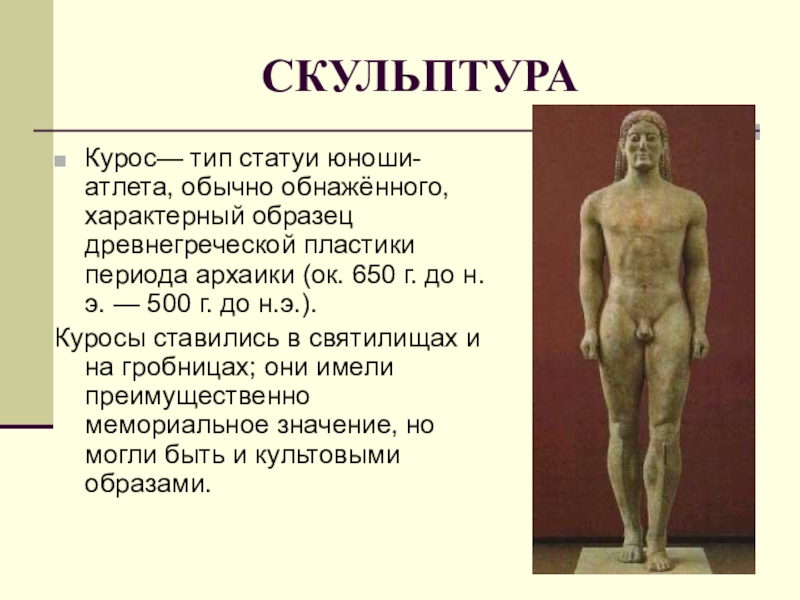 СКУЛЬПТУРА

Курос— тип статуи юноши-атлета, обычно обнажённого, характерный образец древнегреческой пластики периода архаики (ок. 650 г. до н. э. — 500 г. до н.э.).

Куросы ставились в святилищах и на гробницах; они имели преимущественно мемориальное значение, но могли быть и культовыми образами.